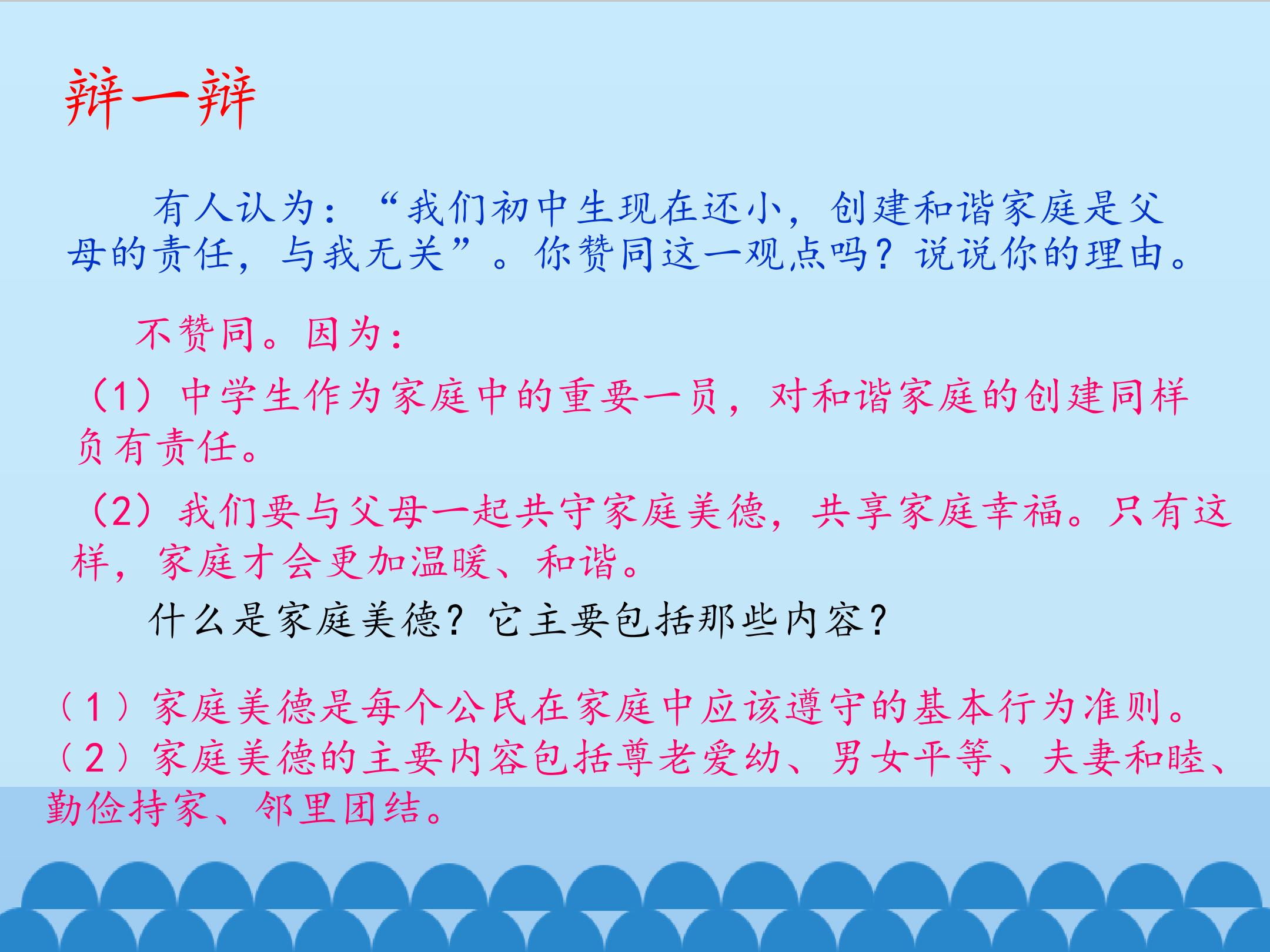 辩一辩

有人认为：“我们初中生现在还小，创建和谐家庭是父母的责任，与我无关”。你赞同这一观点吗？说说你的理由。

不赞同。因为：

（1）中学生作为家庭中的重要一员，对和谐家庭的创建同样负有责任。

（2）我们要与父母一起共守家庭美德，共享家庭幸福。只有这样，家庭才会更加温暖、和谐。

什么是家庭美德？它主要包括那些内容？

（1）家庭美德是每个公民在家庭中应该遵守的基本行为准则。
（2）家庭美德的主要内容包括尊老爱幼、男女平等、夫妻和睦、勤俭持家、邻里团结。